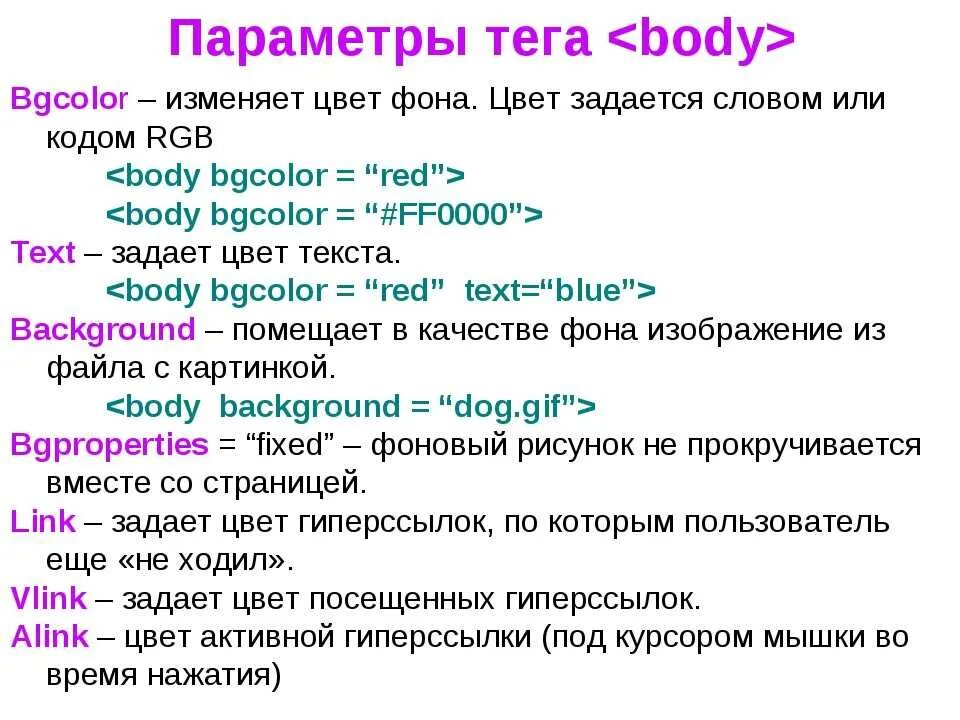 Параметры тега <body>

Bgcolor – изменяет цвет фона. Цвет задается словом или кодом RGB

<body bgcolor = “red”>

<body bgcolor = “#FF0000”>

Text – задает цвет текста.

<body bgcolor = “red”  text=“blue”>

Background – помещает в качестве фона изображение из файла с картинкой.

<body  background = “dog.gif”>

Bgproperties = “fixed” – фоновый рисунок не прокручивается вместе со страницей.

Link – задает цвет гиперссылок, по которым пользователь еще «не ходил».

Vlink – задает цвет посещенных гиперссылок.

Alink – цвет активной гиперссылки (под курсором мышки во время нажатия)